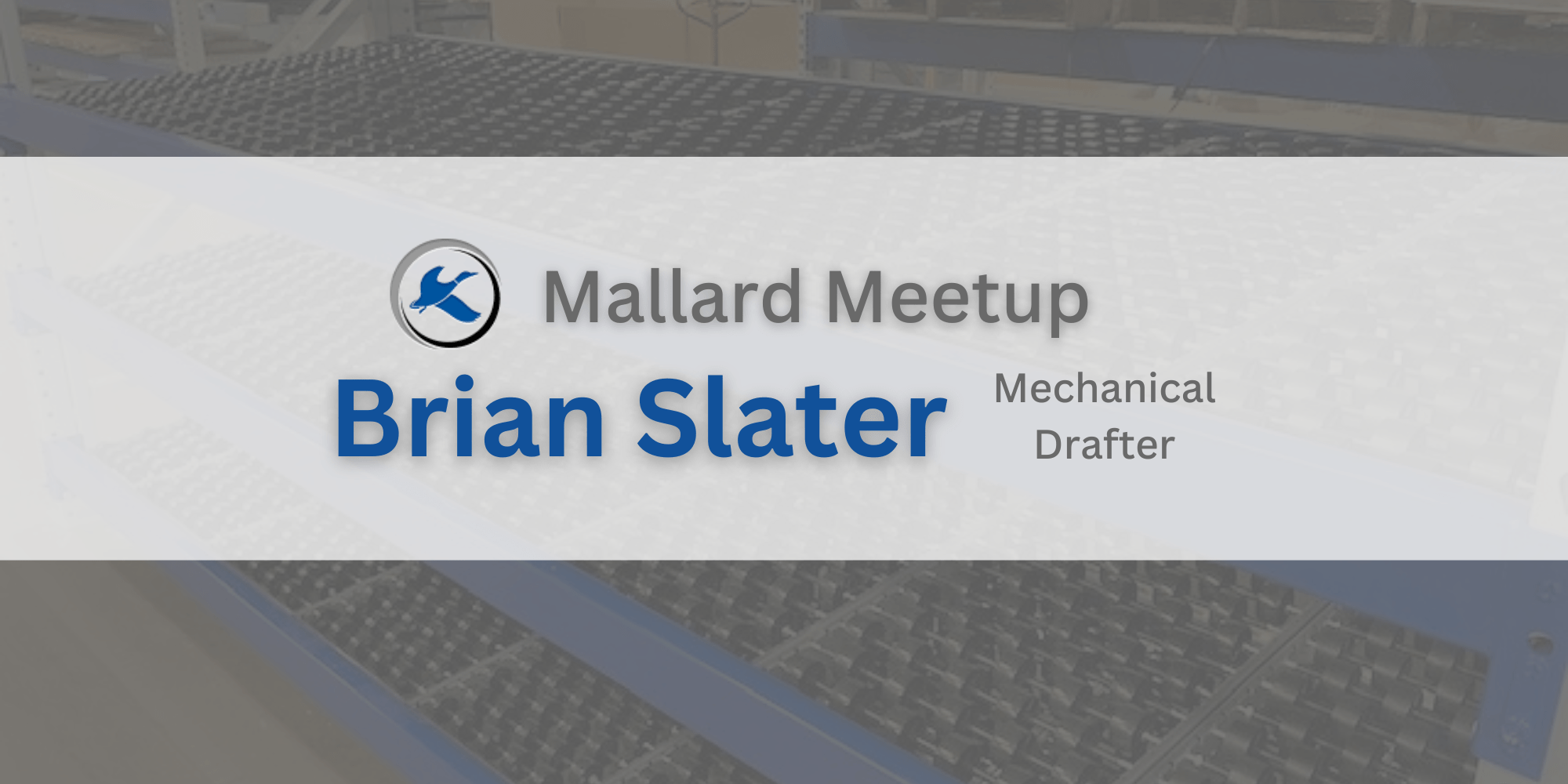 Mallard Meetup

Brian Slater

Mechanical Drafter